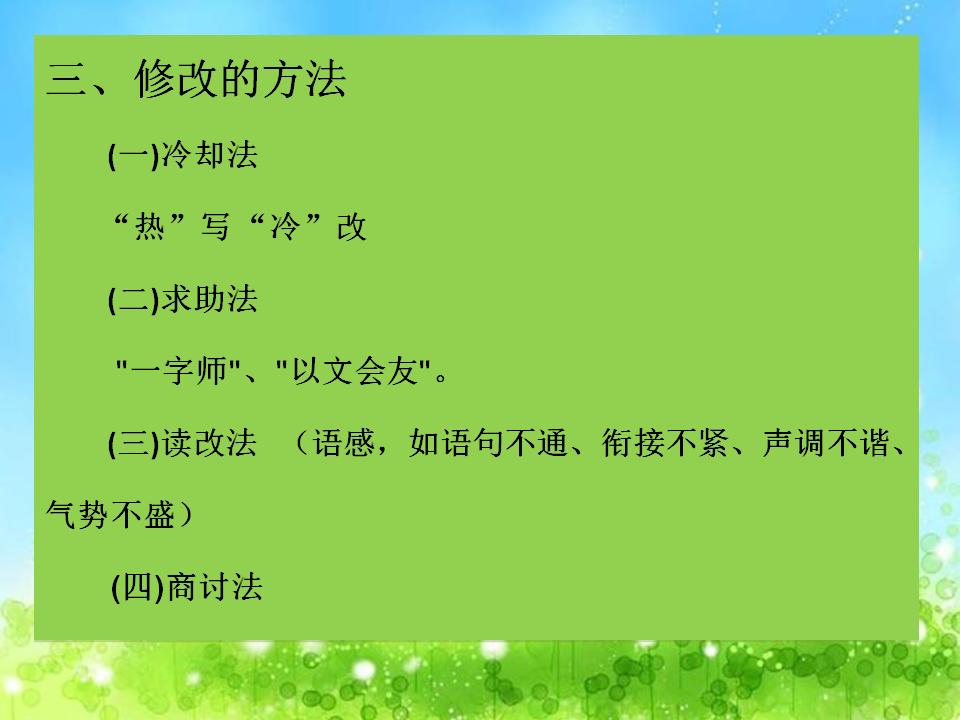 三、修改的方法

(一)冷却法

“热”写“冷”改

(二)求助法

"一字师"、"以文会友"。

(三)读改法 （语感，如语句不通、衔接不紧、声调不谐、气势不盛）

(四)商讨法